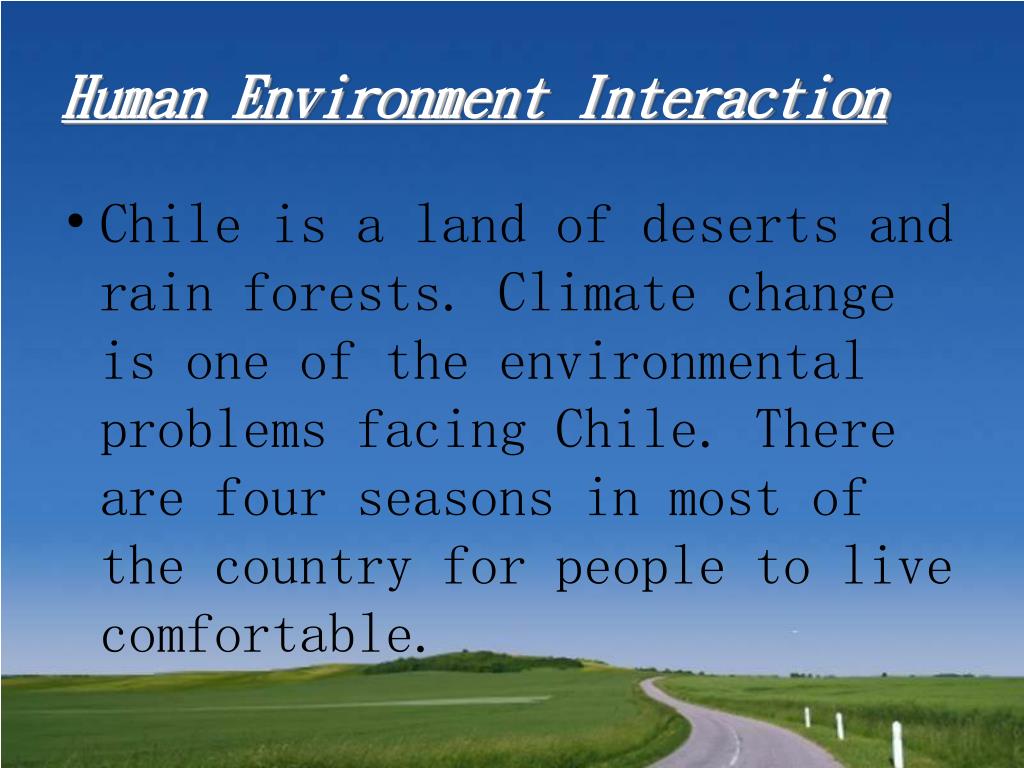 Human Environment Interaction

• Chile is a land of deserts and rain forests. Climate change is one of the environmental problems facing Chile. There are four seasons in most of the country for people to live comfortable.